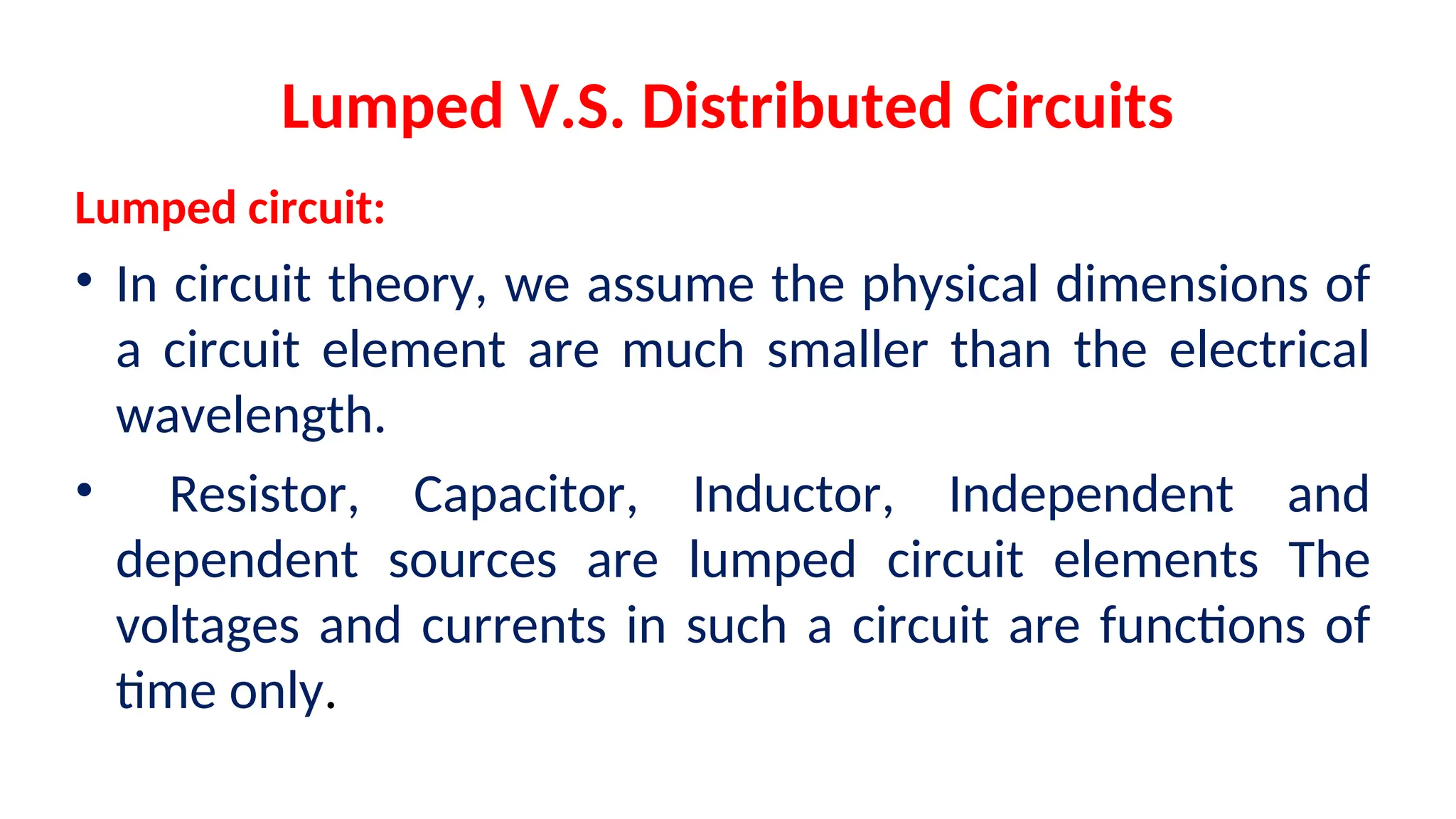 Lumped V.S. Distributed Circuits

Lumped circuit:

• In circuit theory, we assume the physical dimensions of a circuit element are much smaller than the electrical wavelength.

• Resistor, Capacitor, Inductor, Independent and dependent sources are lumped circuit elements The voltages and currents in such a circuit are functions of time only.